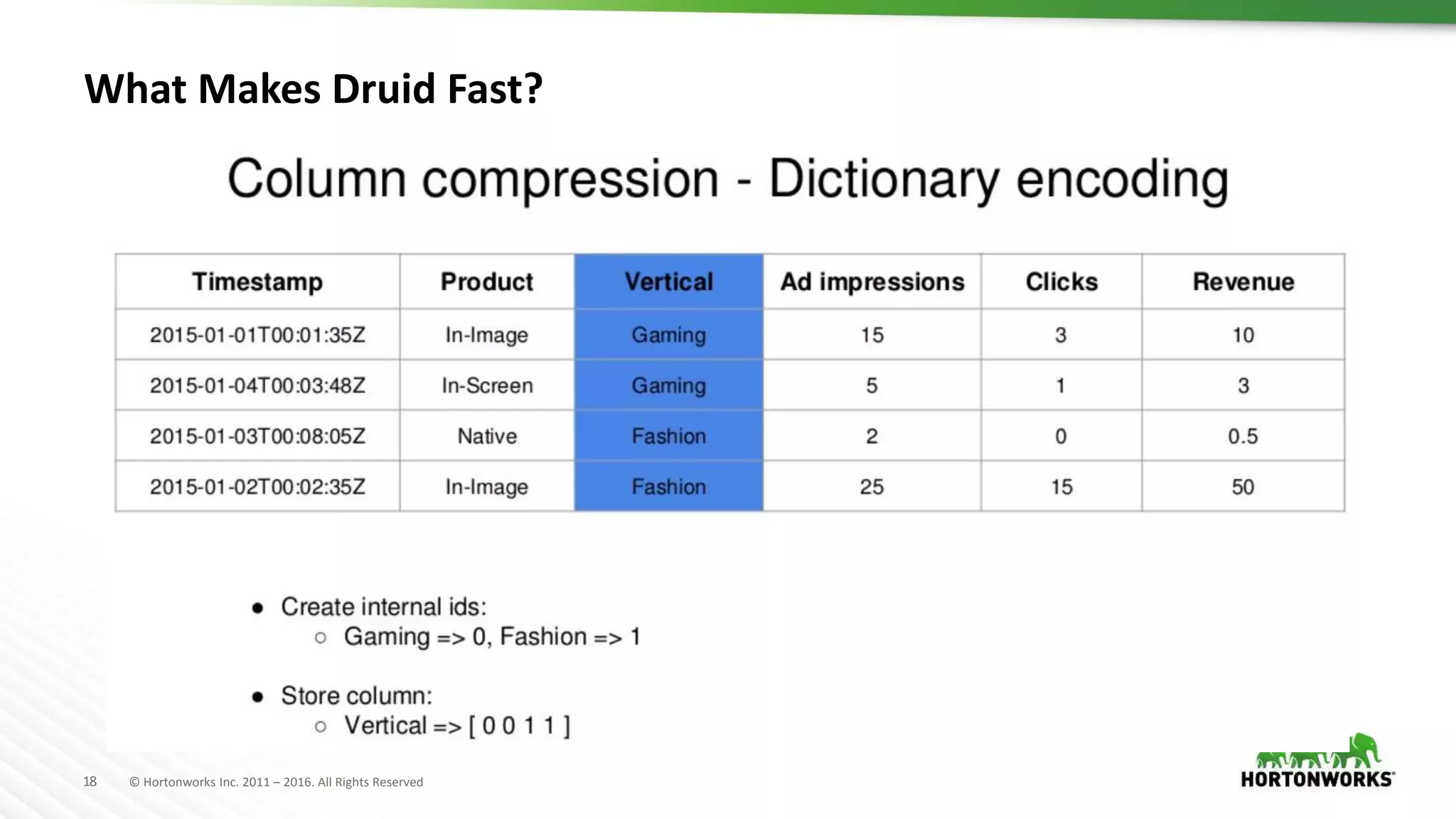 What Makes Druid Fast?

Column compression - Dictionary encoding

| Timestamp | Product | Vertical | Ad impressions | Clicks | Revenue |
|---|---|---|---|---|---|
| 2015-01-01T00:01:35Z | In-Image | Gaming | 15 | 3 | 10 |
| 2015-01-04T00:03:48Z | In-Screen | Gaming | 5 | 1 | 3 |
| 2015-01-03T00:08:05Z | Native | Fashion | 2 | 0 | 0.5 |
| 2015-01-02T00:02:35Z | In-Image | Fashion | 25 | 15 | 50 |

● Create internal ids:
○ Gaming => 0, Fashion => 1

● Store column:
○ Vertical => [ 0 0 1 1 ]

18 © Hortonworks Inc. 2011 – 2016. All Rights Reserved

HORTONWORKS